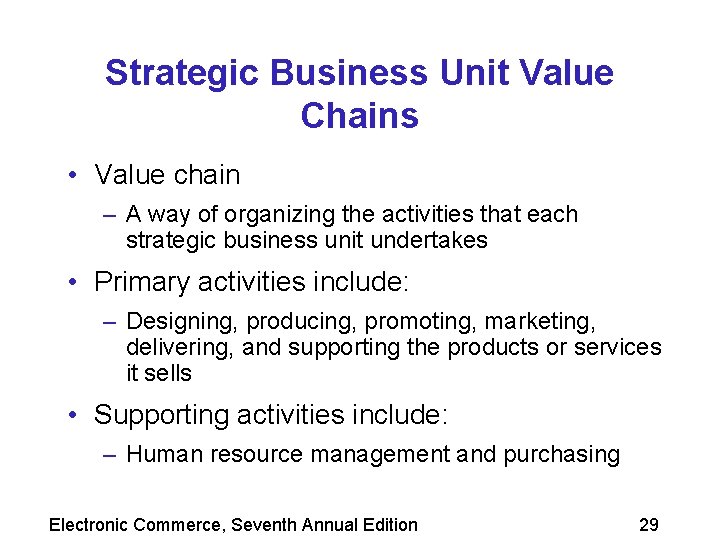 Strategic Business Unit Value Chains

• Value chain

– A way of organizing the activities that each strategic business unit undertakes

• Primary activities include:

– Designing, producing, promoting, marketing, delivering, and supporting the products or services it sells

• Supporting activities include:

– Human resource management and purchasing

Electronic Commerce, Seventh Annual Edition

29